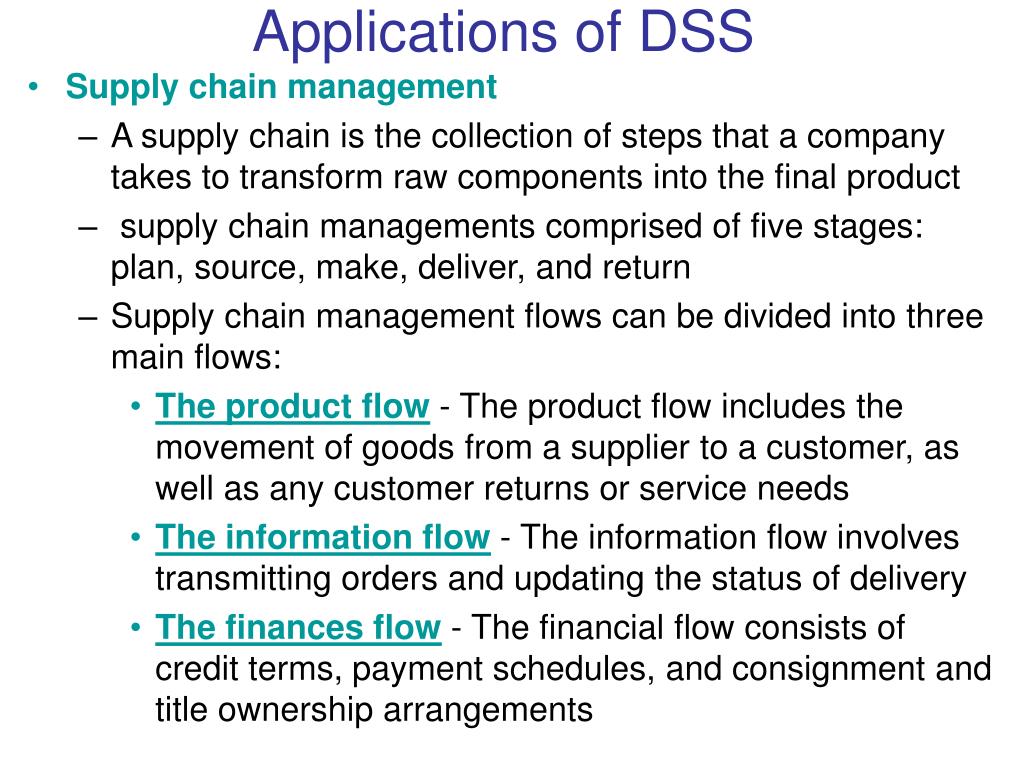 Applications of DSS

• Supply chain management
 – A supply chain is the collection of steps that a company takes to transform raw components into the final product
 – supply chain managements comprised of five stages: plan, source, make, deliver, and return
 – Supply chain management flows can be divided into three main flows:
  • The product flow - The product flow includes the movement of goods from a supplier to a customer, as well as any customer returns or service needs
  • The information flow - The information flow involves transmitting orders and updating the status of delivery
  • The finances flow - The financial flow consists of credit terms, payment schedules, and consignment and title ownership arrangements